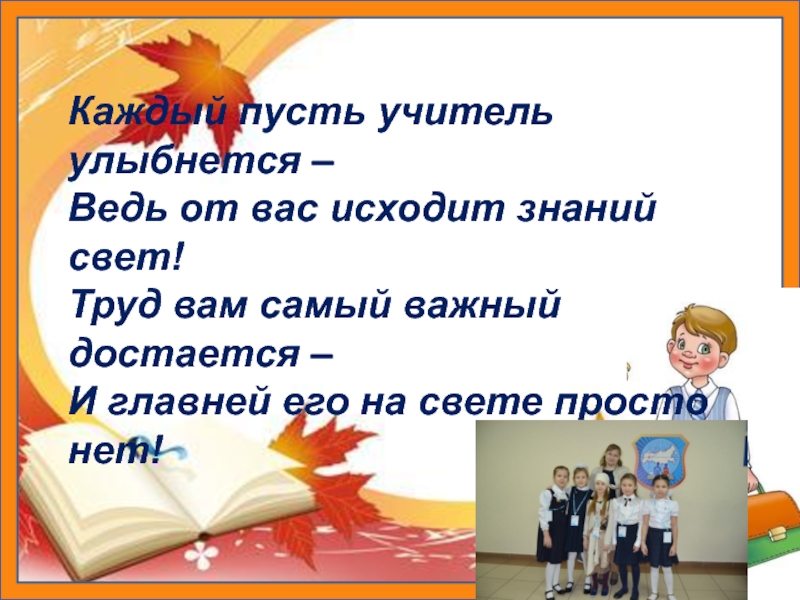 Каждый пусть учитель улыбнется –
Ведь от вас исходит знаний свет!
Труд вам самый важный достается –
И главней его на свете просто нет!